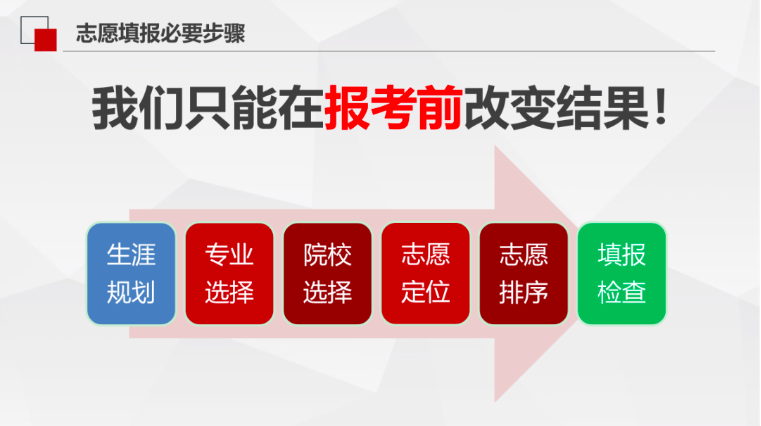 志愿填报必要步骤

我们只能在报考前改变结果！

生涯规划

专业选择

院校选择

志愿定位

志愿排序

填报检查